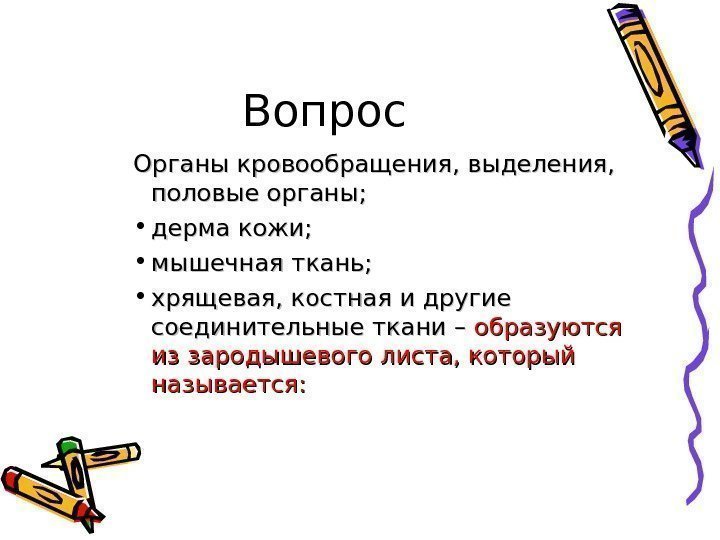 Вопрос

Органы кровообращения, выделения, половые органы;

• дерма кожи;
• мышечная ткань;
• хрящевая, костная и другие соединительные ткани – образуются из зародышевого листа, который называется: